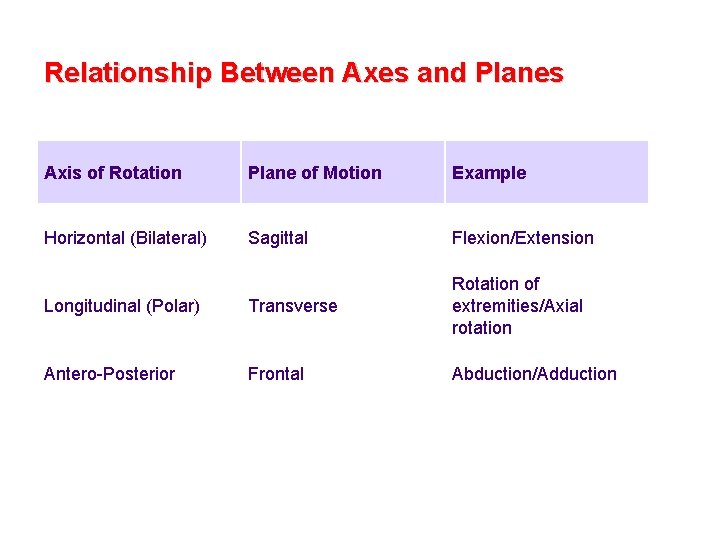 Relationship Between Axes and Planes

| Axis of Rotation | Plane of Motion | Example |
|---|---|---|
| Horizontal (Bilateral) | Sagittal | Flexion/Extension |
| Longitudinal (Polar) | Transverse | Rotation of extremities/Axial rotation |
| Antero-Posterior | Frontal | Abduction/Adduction |